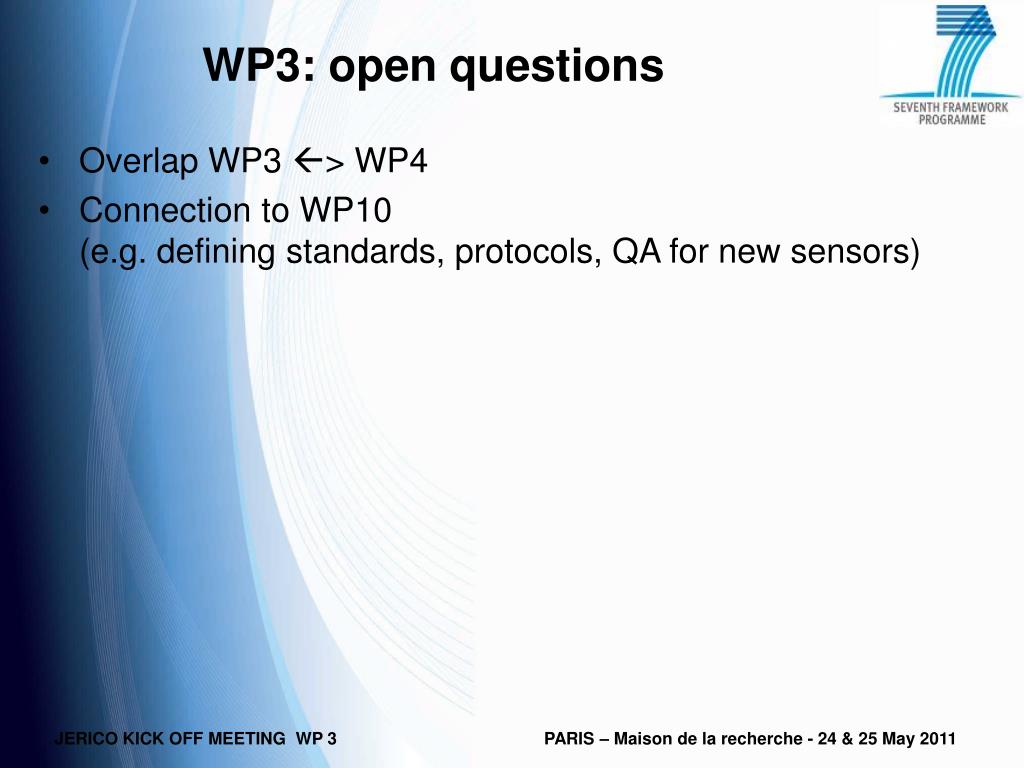 WP3: open questions

SEVENTH FRAMEWORK PROGRAMME

• Overlap WP3 ←> WP4
• Connection to WP10
(e.g. defining standards, protocols, QA for new sensors)

JERICO KICK OFF MEETING WP 3

PARIS – Maison de la recherche - 24 & 25 May 2011